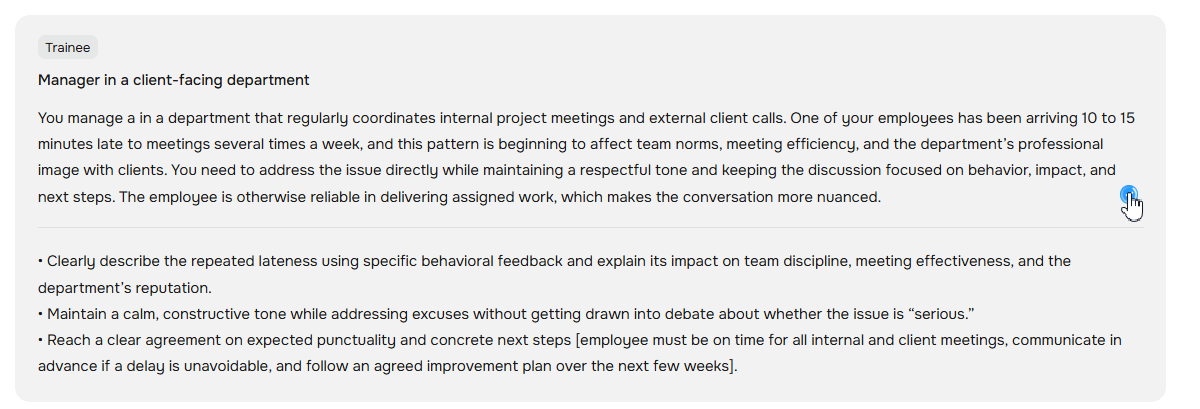 Trainee

Manager in a client-facing department

You manage a in a department that regularly coordinates internal project meetings and external client calls. One of your employees has been arriving 10 to 15 minutes late to meetings several times a week, and this pattern is beginning to affect team norms, meeting efficiency, and the department's professional image with clients. You need to address the issue directly while maintaining a respectful tone and keeping the discussion focused on behavior, impact, and next steps. The employee is otherwise reliable in delivering assigned work, which makes the conversation more nuanced.

• Clearly describe the repeated lateness using specific behavioral feedback and explain its impact on team discipline, meeting effectiveness, and the department's reputation.
• Maintain a calm, constructive tone while addressing excuses without getting drawn into debate about whether the issue is "serious."
• Reach a clear agreement on expected punctuality and concrete next steps [employee must be on time for all internal and client meetings, communicate in advance if a delay is unavoidable, and follow an agreed improvement plan over the next few weeks].